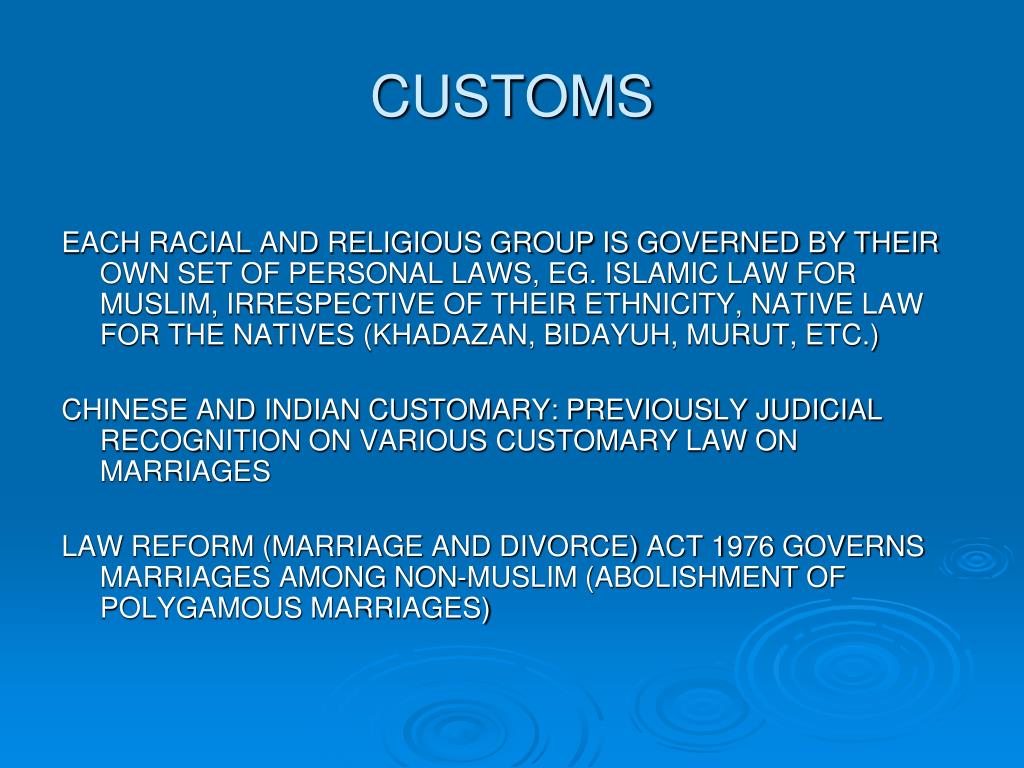 CUSTOMS

EACH RACIAL AND RELIGIOUS GROUP IS GOVERNED BY THEIR OWN SET OF PERSONAL LAWS, EG. ISLAMIC LAW FOR MUSLIM, IRRESPECTIVE OF THEIR ETHNICITY, NATIVE LAW FOR THE NATIVES (KHADAZAN, BIDAYUH, MURUT, ETC.)

CHINESE AND INDIAN CUSTOMARY: PREVIOUSLY JUDICIAL RECOGNITION ON VARIOUS CUSTOMARY LAW ON MARRIAGES

LAW REFORM (MARRIAGE AND DIVORCE) ACT 1976 GOVERNS MARRIAGES AMONG NON-MUSLIM (ABOLISHMENT OF POLYGAMOUS MARRIAGES)